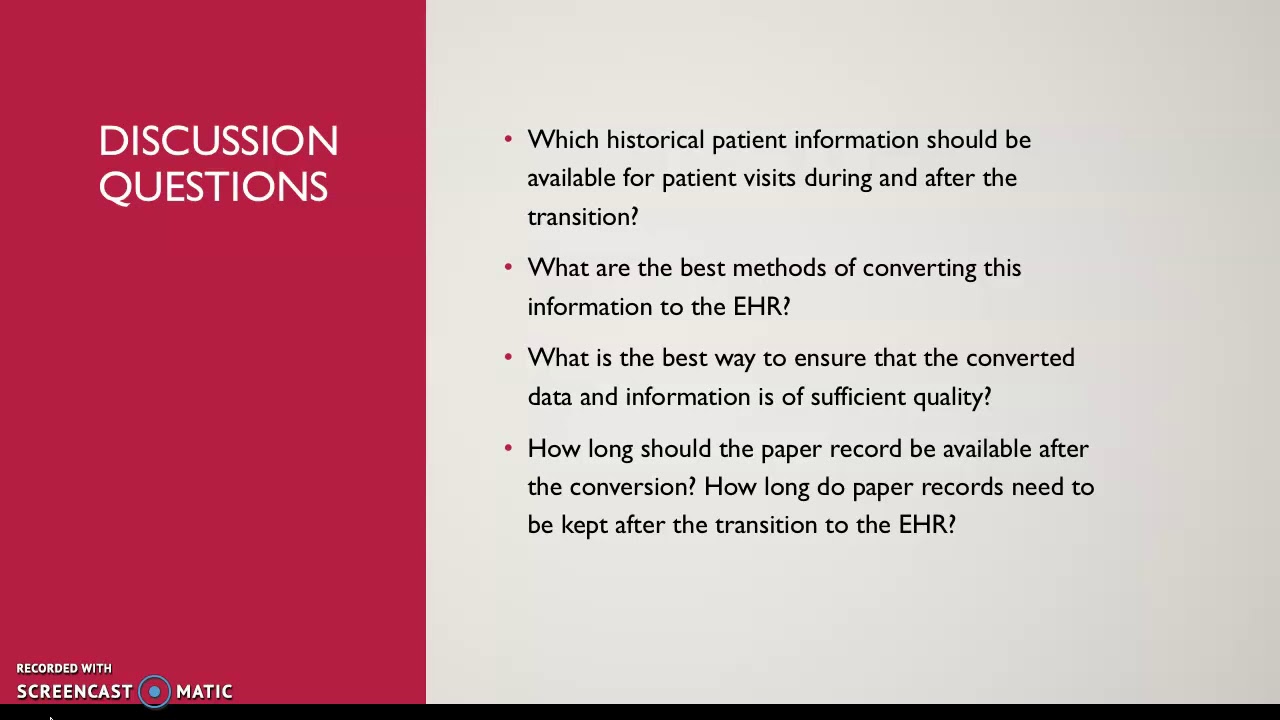 DISCUSSION QUESTIONS

• Which historical patient information should be available for patient visits during and after the transition?

• What are the best methods of converting this information to the EHR?

• What is the best way to ensure that the converted data and information is of sufficient quality?

• How long should the paper record be available after the conversion? How long do paper records need to be kept after the transition to the EHR?

RECORDED WITH
SCREENCAST MATIC